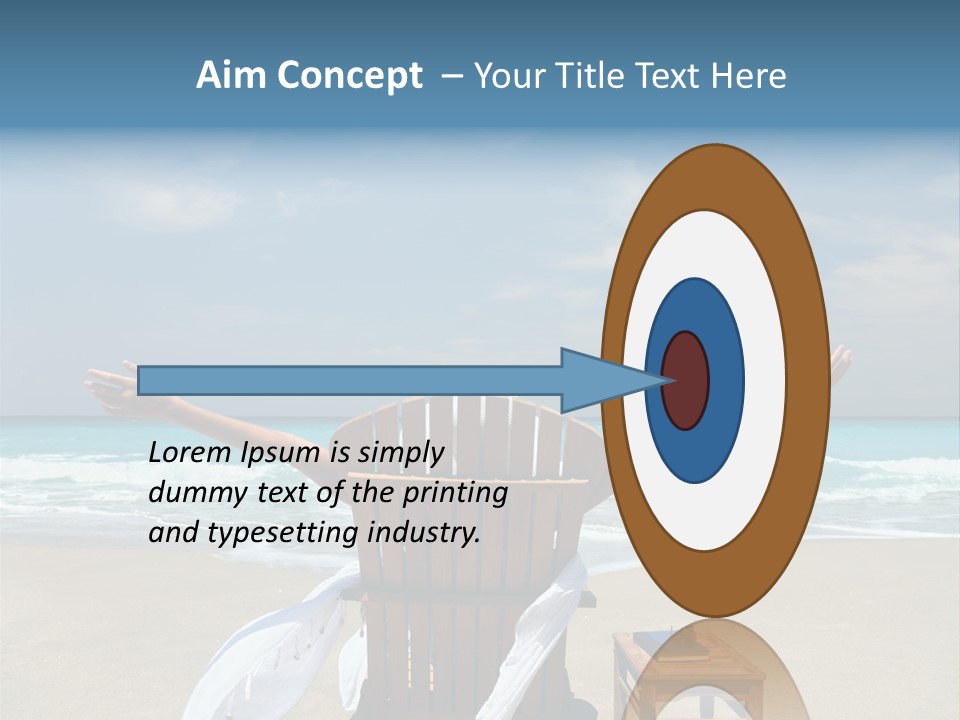 Aim Concept – Your Title Text Here

Lorem Ipsum is simply dummy text of the printing and typesetting industry.